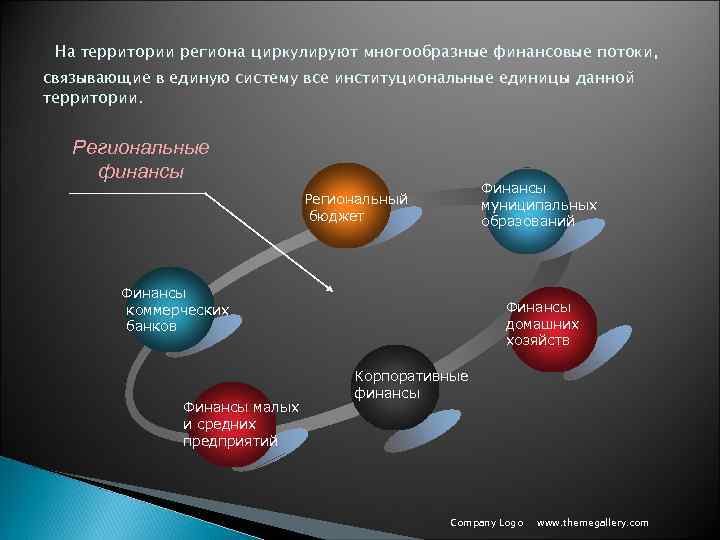 На территории региона циркулируют многообразные финансовые потоки, связывающие в единую систему все институциональные единицы данной территории.

Региональные финансы

Региональный бюджет

Финансы муниципальных образований

Финансы коммерческих банков

Финансы домашних хозяйств

Корпоративные финансы

Финансы малых и средних предприятий

Company Logo www.themegallery.com